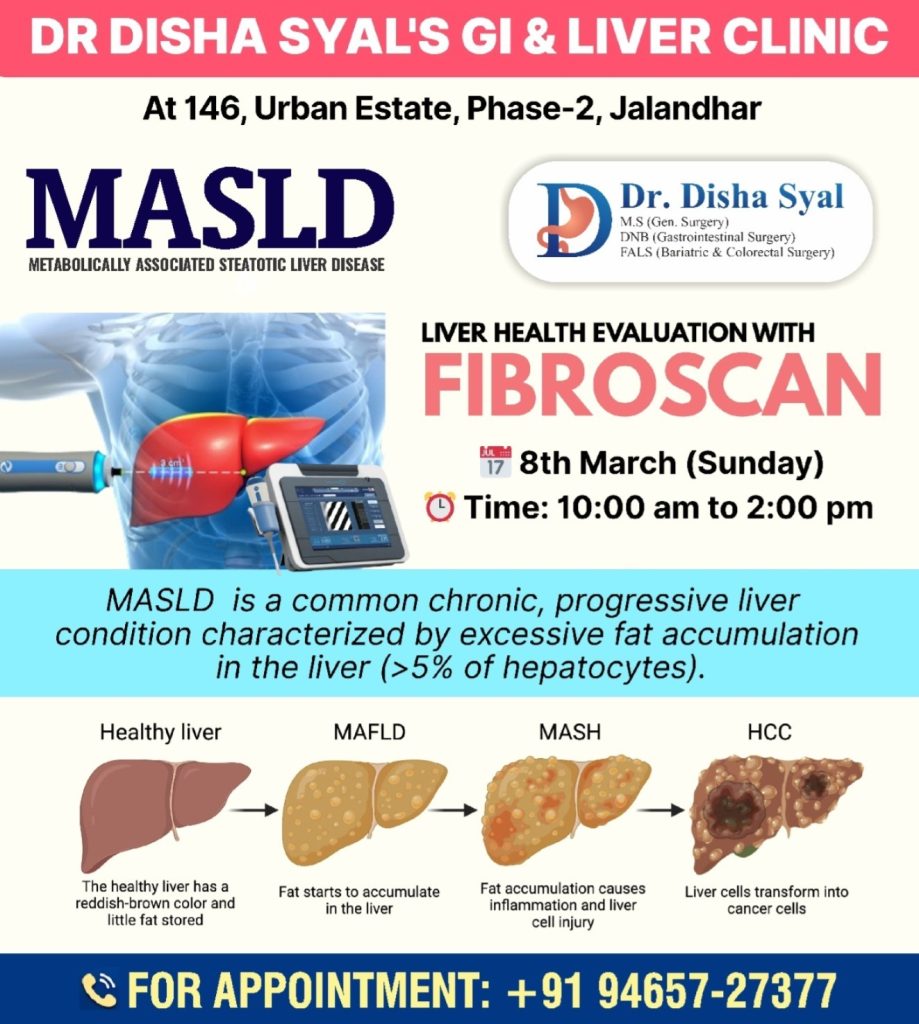 DR DISHA SYAL'S GI & LIVER CLINIC

At 146, Urban Estate, Phase-2, Jalandhar

MASLD
METABOLICALLY ASSOCIATED STEATOTIC LIVER DISEASE

Dr. Disha Syal
M.S (Gen. Surgery)
DNB (Gastrointestinal Surgery)
FALS (Bariatric & Colorectal Surgery)

LIVER HEALTH EVALUATION WITH
FIBROSCAN

JUL 17 8th March (Sunday)
Time: 10:00 am to 2:00 pm

MASLD is a common chronic, progressive liver condition characterized by excessive fat accumulation in the liver (>5% of hepatocytes).

Healthy liver
The healthy liver has a reddish-brown color and little fat stored

MAFLD
Fat starts to accumulate in the liver

MASH
Fat accumulation causes inflammation and liver cell injury

HCC
Liver cells transform into cancer cells

FOR APPOINTMENT: +91 94657-27377